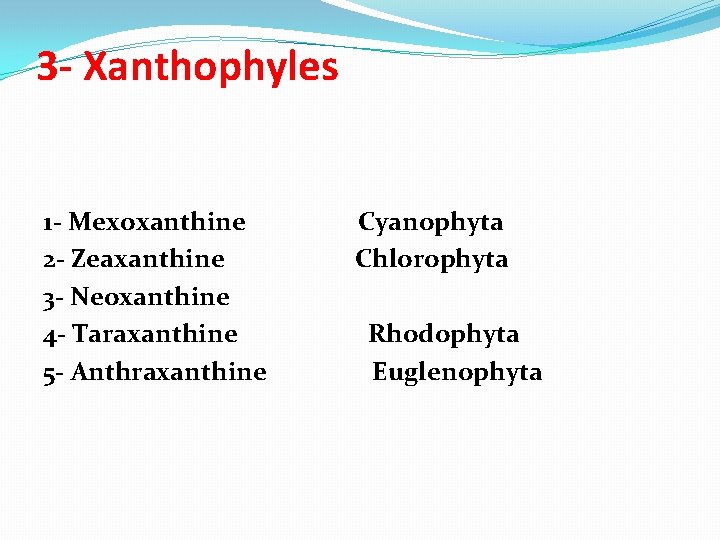 3- Xanthophyles

1- Mexoxanthine Cyanophyta
2- Zeaxanthine Chlorophyta
3- Neoxanthine
4- Taraxanthine Rhodophyta
5- Anthraxanthine Euglenophyta